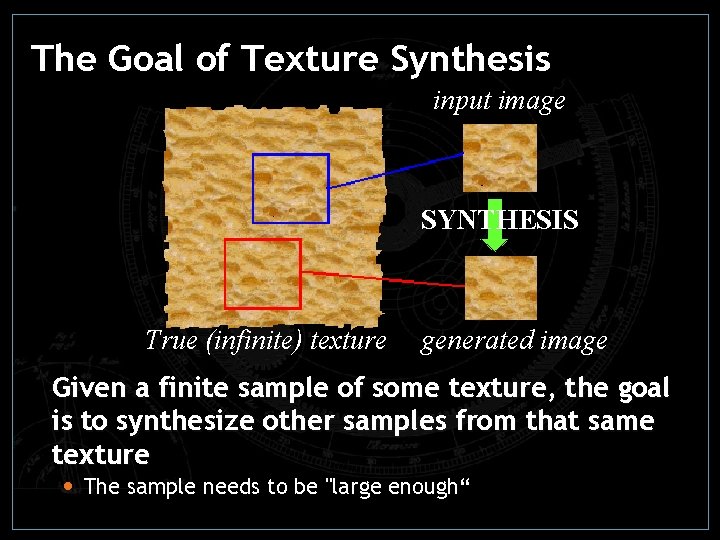 The Goal of Texture Synthesis

input image

SYNTHESIS

True (infinite) texture

generated image

Given a finite sample of some texture, the goal is to synthesize other samples from that same texture

• The sample needs to be "large enough"